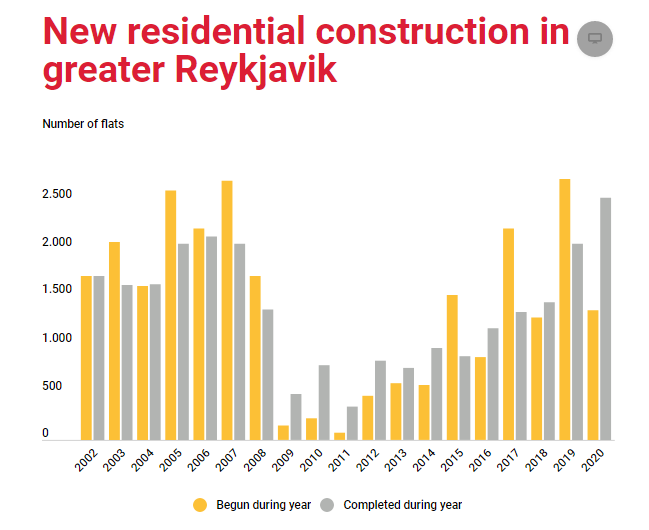 New residential construction in greater Reykjavik

Number of flats

2.500
2.000
1.500
1.000
500
0

2002
2003
2004
2005
2006
2007
2008
2009
2010
2011
2012
2013
2014
2015
2016
2017
2018
2019
2020

Begun during year
Completed during year